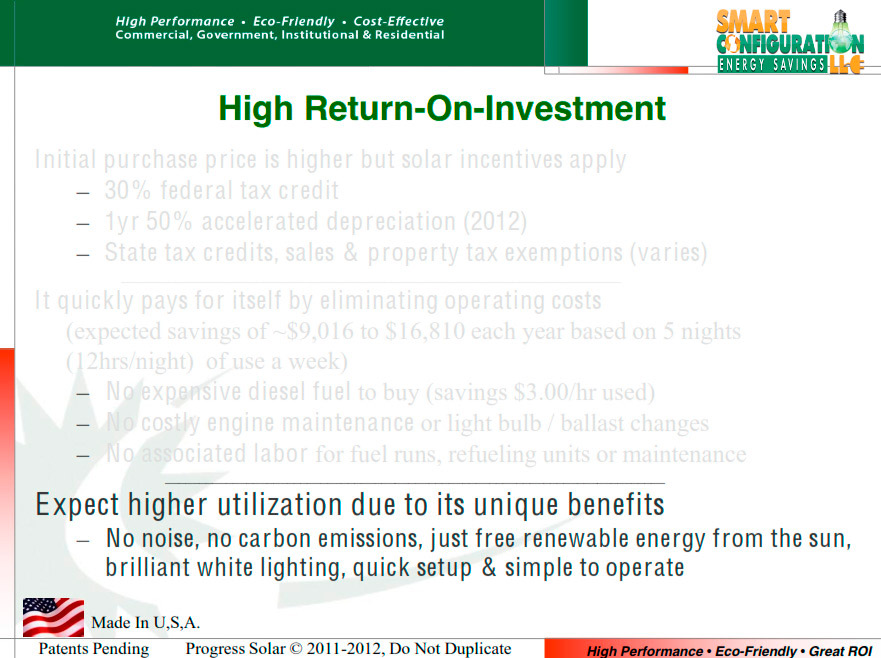 High Performance • Eco-Friendly • Cost-Effective
Commercial, Government, Institutional & Residential

SMART CONFIGURATION ENERGY SAVINGS LLC

High Return-On-Investment

Initial purchase price is higher but solar incentives apply
– 30% federal tax credit
– 1yr 50% accelerated depreciation (2012)
– State tax credits, sales & property tax exemptions (varies)

It quickly pays for itself by eliminating operating costs (expected savings of ~$9,016 to $16,810 each year based on 5 nights (12hrs/night) of use a week)
– No expensive diesel fuel to buy (savings $3.00/hr used)
– No costly engine maintenance or light bulb / ballast changes
– No associated labor for fuel runs, refueling units or maintenance

Expect higher utilization due to its unique benefits
– No noise, no carbon emissions, just free renewable energy from the sun, brilliant white lighting, quick setup & simple to operate

Made In U,S,A.

Patents Pending Progress Solar © 2011-2012, Do Not Duplicate

High Performance • Eco-Friendly • Great ROI